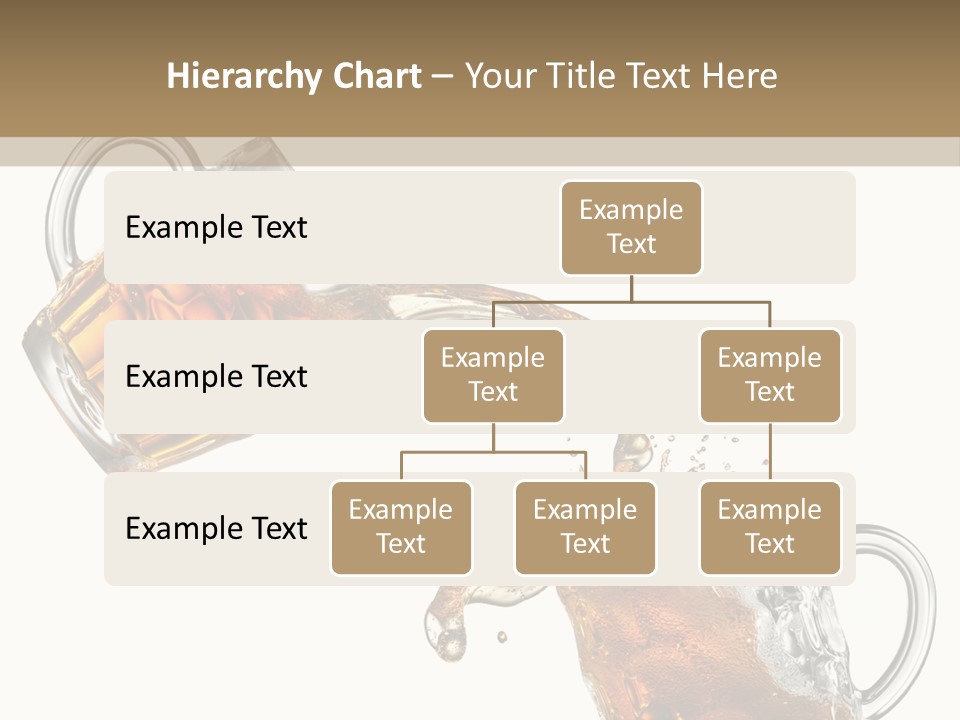 Hierarchy Chart – Your Title Text Here

Example Text

Example Text

Example Text

Example Text

Example Text

Example Text

Example Text

Example Text

Example Text